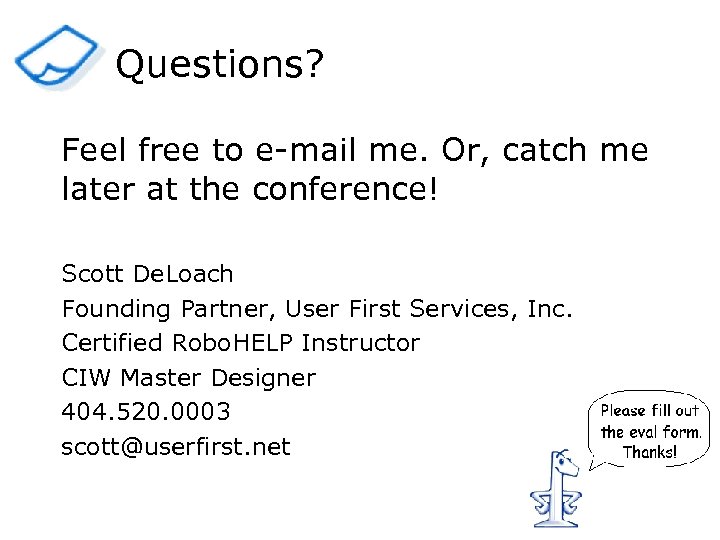 Questions?

Feel free to e-mail me. Or, catch me later at the conference!

Scott DeLoach
Founding Partner, User First Services, Inc.
Certified RoboHELP Instructor
CIW Master Designer
404.520.0003
scott@userfirst.net

Please fill out the eval form. Thanks!